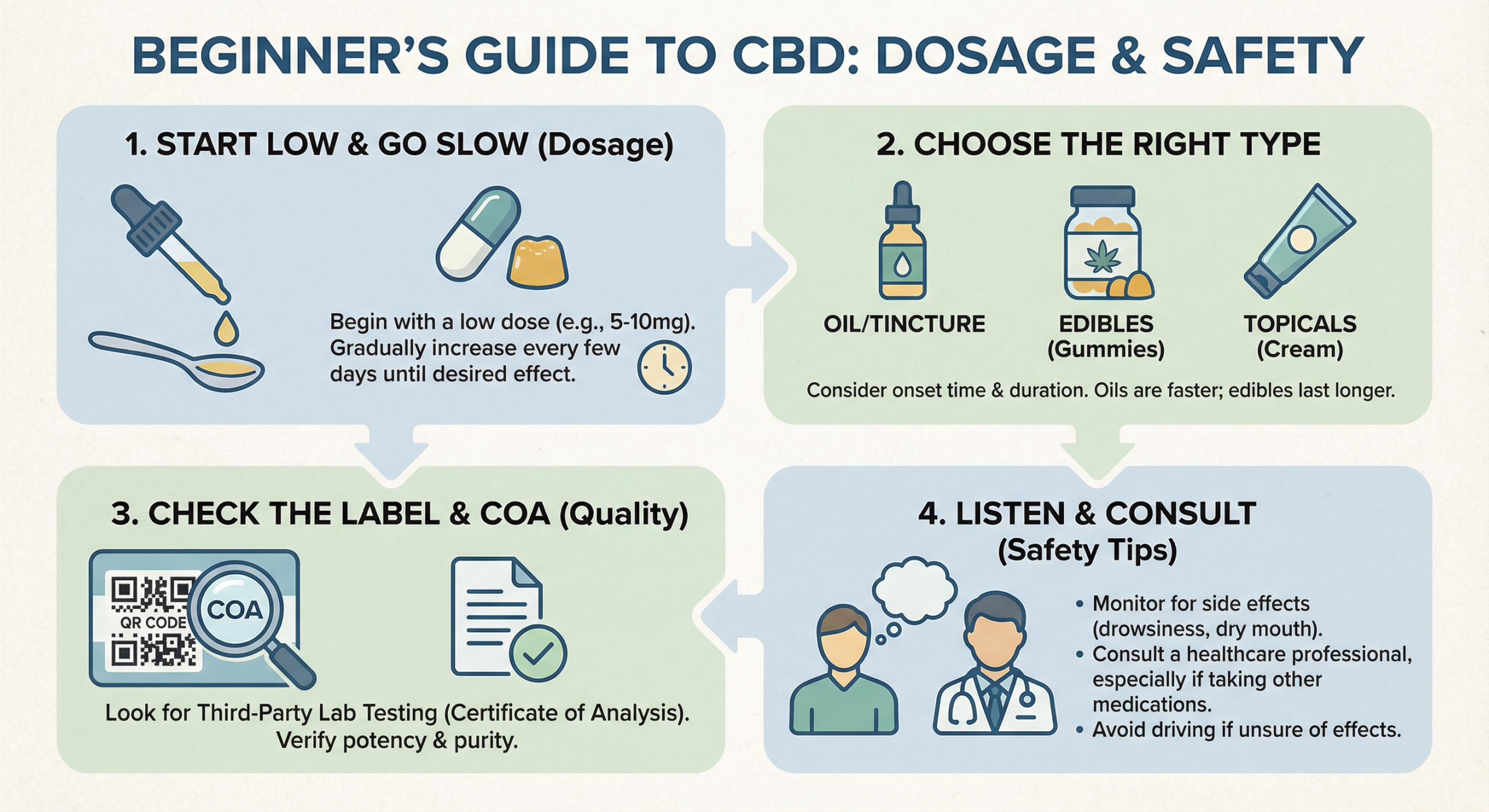 BEGINNER'S GUIDE TO CBD: DOSAGE & SAFETY

1. START LOW & GO SLOW (Dosage)

Begin with a low dose (e.g., 5-10mg). Gradually increase every few days until desired effect.

2. CHOOSE THE RIGHT TYPE

OIL/TINCTURE

EDIBLES (Gummies)

TOPICALS (Cream)

Consider onset time & duration. Oils are faster; edibles last longer.

3. CHECK THE LABEL & COA (Quality)

QR CODE

COA

Look for Third-Party Lab Testing (Certificate of Analysis). Verify potency & purity.

4. LISTEN & CONSULT (Safety Tips)

• Monitor for side effects (drowsiness, dry mouth).
• Consult a healthcare professional, especially if taking other medications.
• Avoid driving if unsure of effects.